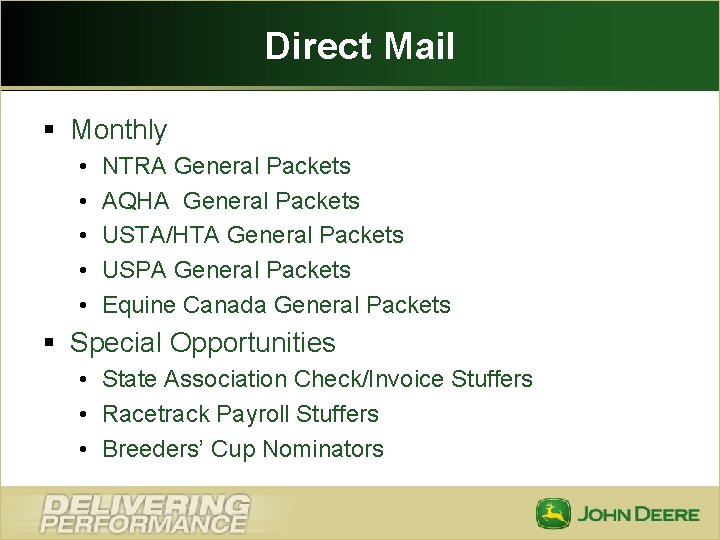 Direct Mail

▪ Monthly
• NTRA General Packets
• AQHA General Packets
• USTA/HTA General Packets
• USPA General Packets
• Equine Canada General Packets
▪ Special Opportunities
• State Association Check/Invoice Stuffers
• Racetrack Payroll Stuffers
• Breeders' Cup Nominators

DELIVERING PERFORMANCE

JOHN DEERE